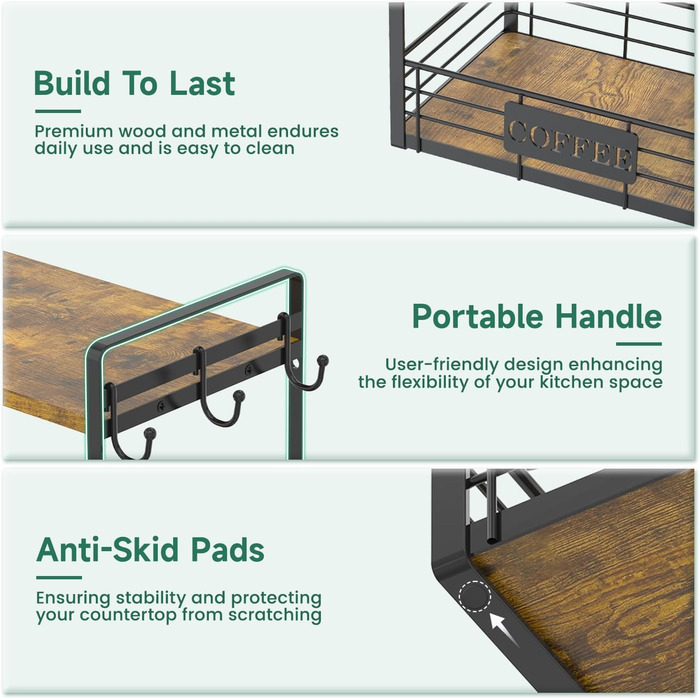 Build To Last

Premium wood and metal endures daily use and is easy to clean

COFFEE

Portable Handle

User-friendly design enhancing the flexibility of your kitchen space

Anti-Skid Pads

Ensuring stability and protecting your countertop from scratching